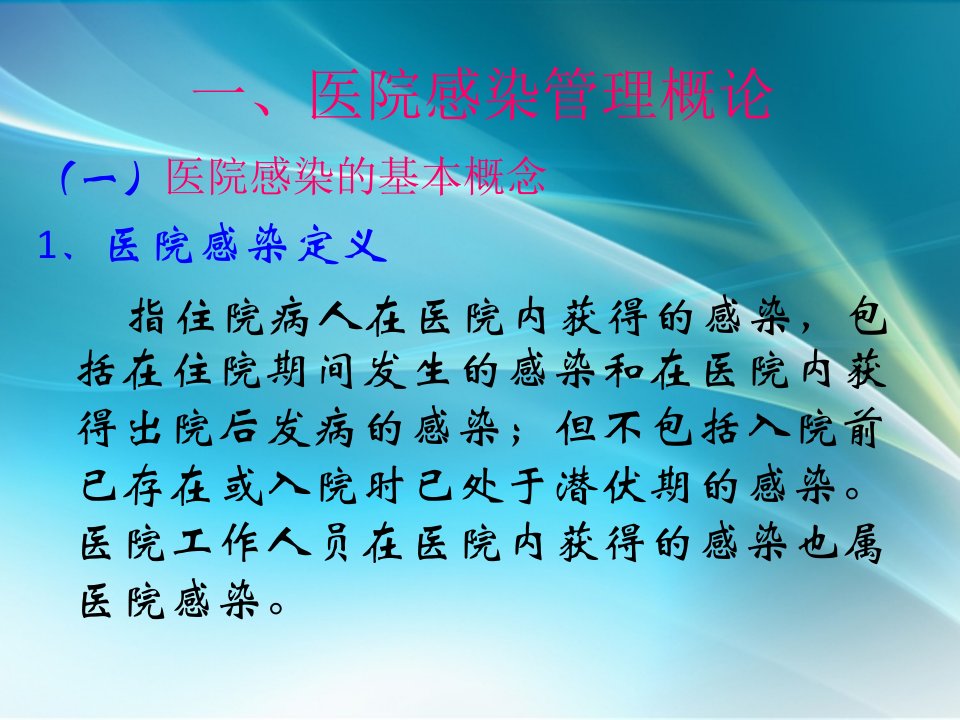 一、医院感染管理概论

（一）医院感染的基本概念

1、医院感染定义

指住院病人在医院内获得的感染，包括在住院期间发生的感染和在医院内获得出院后发病的感染；但不包括入院前已存在或入院时已处于潜伏期的感染。医院工作人员在医院内获得的感染也属医院感染。